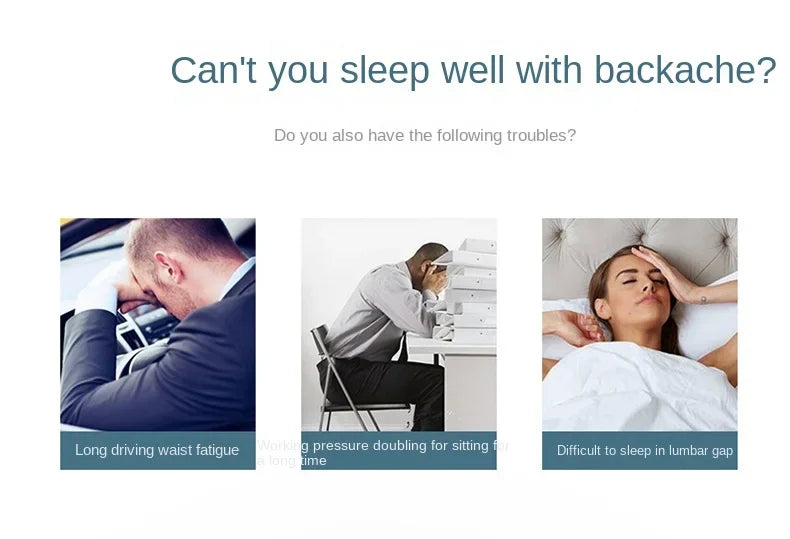 Can't you sleep well with backache?

Do you also have the following troubles?

Long driving waist fatigue

Working pressure doubling for sitting for a long time

Difficult to sleep in lumbar gap